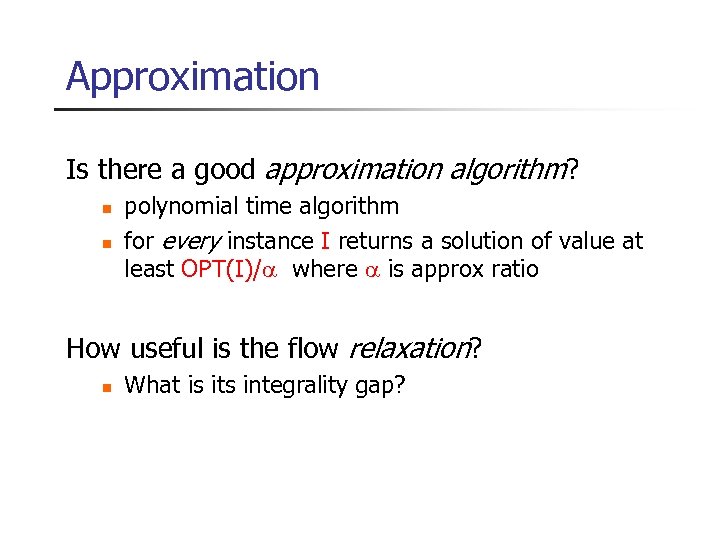 Approximation

Is there a good approximation algorithm?

- polynomial time algorithm
- for every instance I returns a solution of value at least OPT(I)/$\alpha$ where $\alpha$ is approx ratio

How useful is the flow relaxation?

- What is its integrality gap?